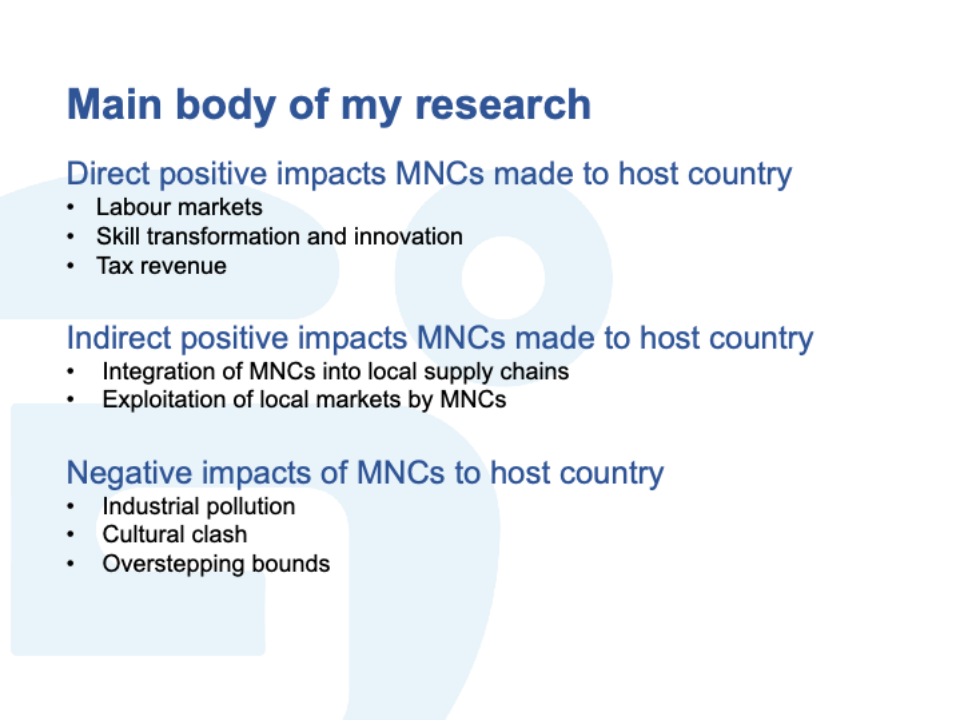 Main body of my research

Direct positive impacts MNCs made to host country
• Labour markets
• Skill transformation and innovation
• Tax revenue

Indirect positive impacts MNCs made to host country
• Integration of MNCs into local supply chains
• Exploitation of local markets by MNCs

Negative impacts of MNCs to host country
• Industrial pollution
• Cultural clash
• Overstepping bounds